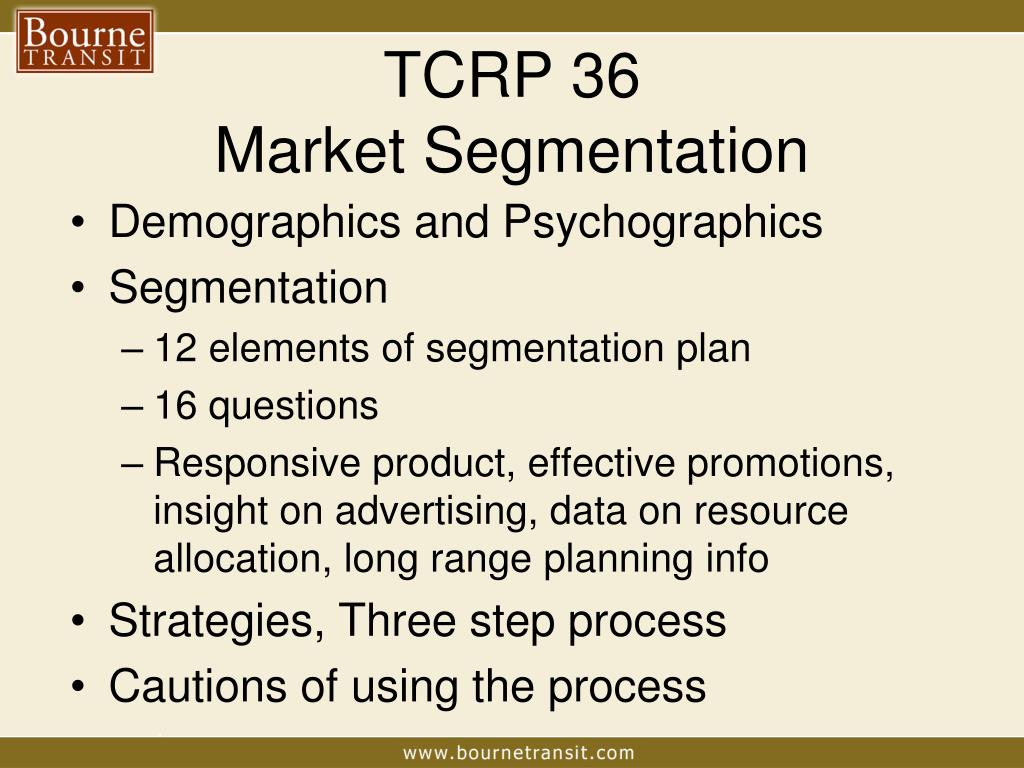 Bourne
TRANSIT

TCRP 36
Market Segmentation

• Demographics and Psychographics
• Segmentation
– 12 elements of segmentation plan
– 16 questions
– Responsive product, effective promotions, insight on advertising, data on resource allocation, long range planning info
• Strategies, Three step process
• Cautions of using the process

www.bournetransit.com